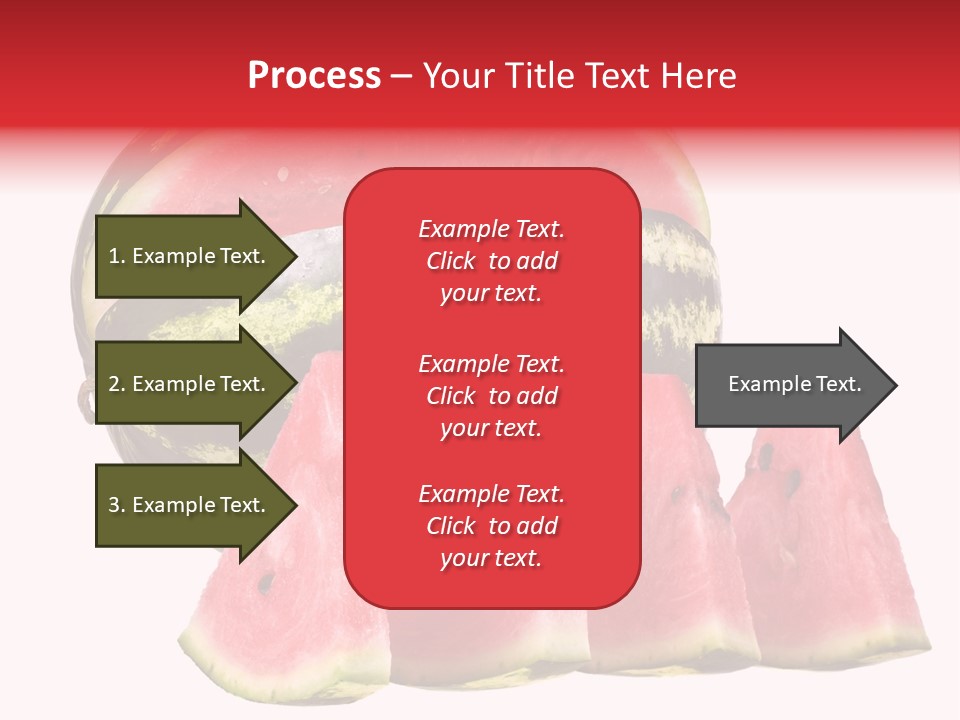 Process – Your Title Text Here

1. Example Text.

2. Example Text.

3. Example Text.

Example Text. Click to add your text.

Example Text. Click to add your text.

Example Text. Click to add your text.

Example Text.